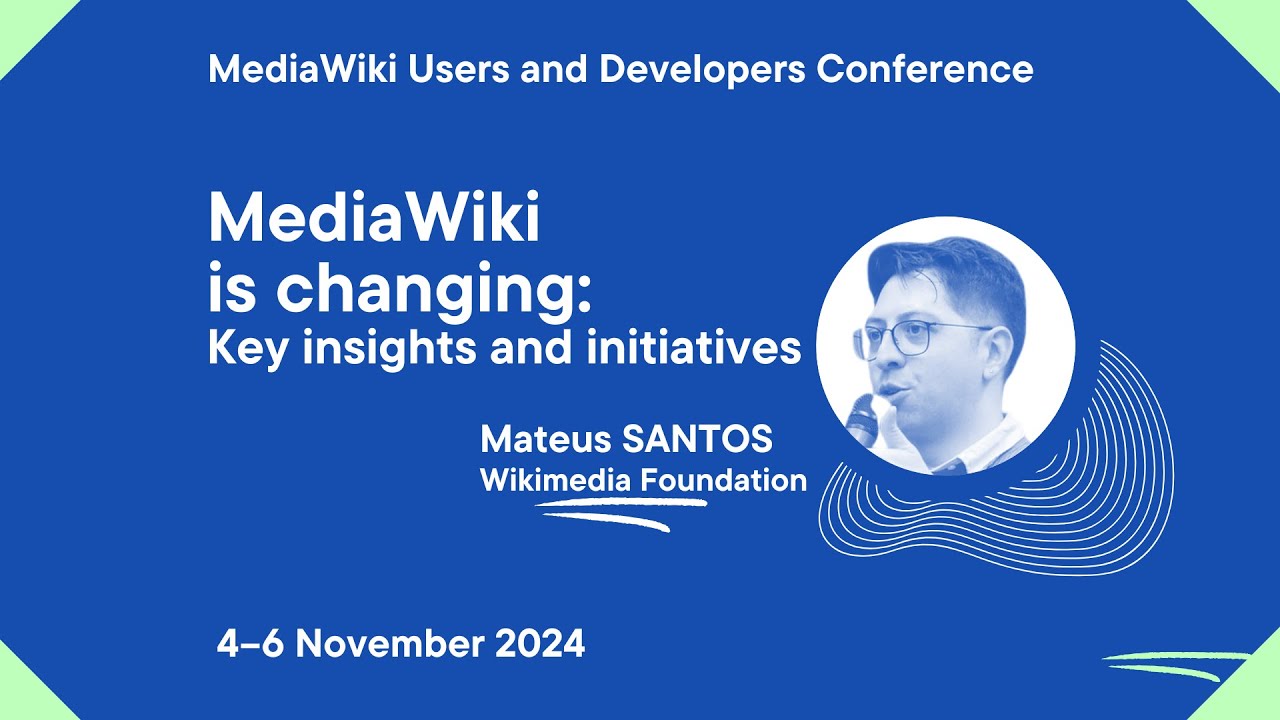 MediaWiki Users and Developers Conference

MediaWiki is changing: Key insights and initiatives

Mateus SANTOS
Wikimedia Foundation

4–6 November 2024